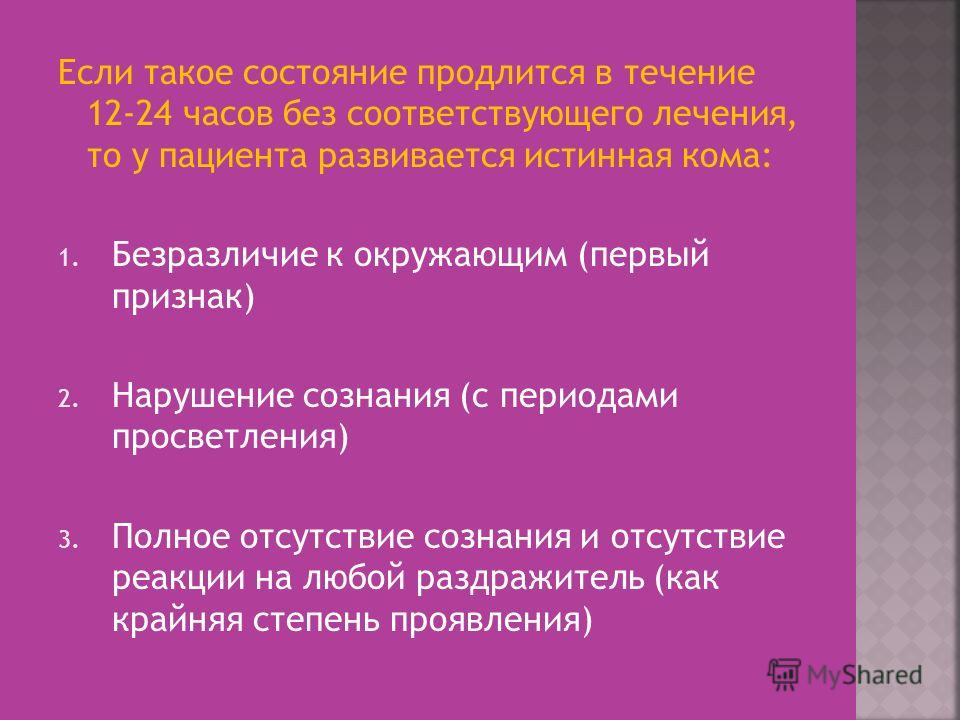 Если такое состояние продлится в течение 12-24 часов без соответствующего лечения, то у пациента развивается истинная кома:

1. Безразличие к окружающим (первый признак)

2. Нарушение сознания (с периодами просветления)

3. Полное отсутствие сознания и отсутствие реакции на любой раздражитель (как крайняя степень проявления)

MyShared